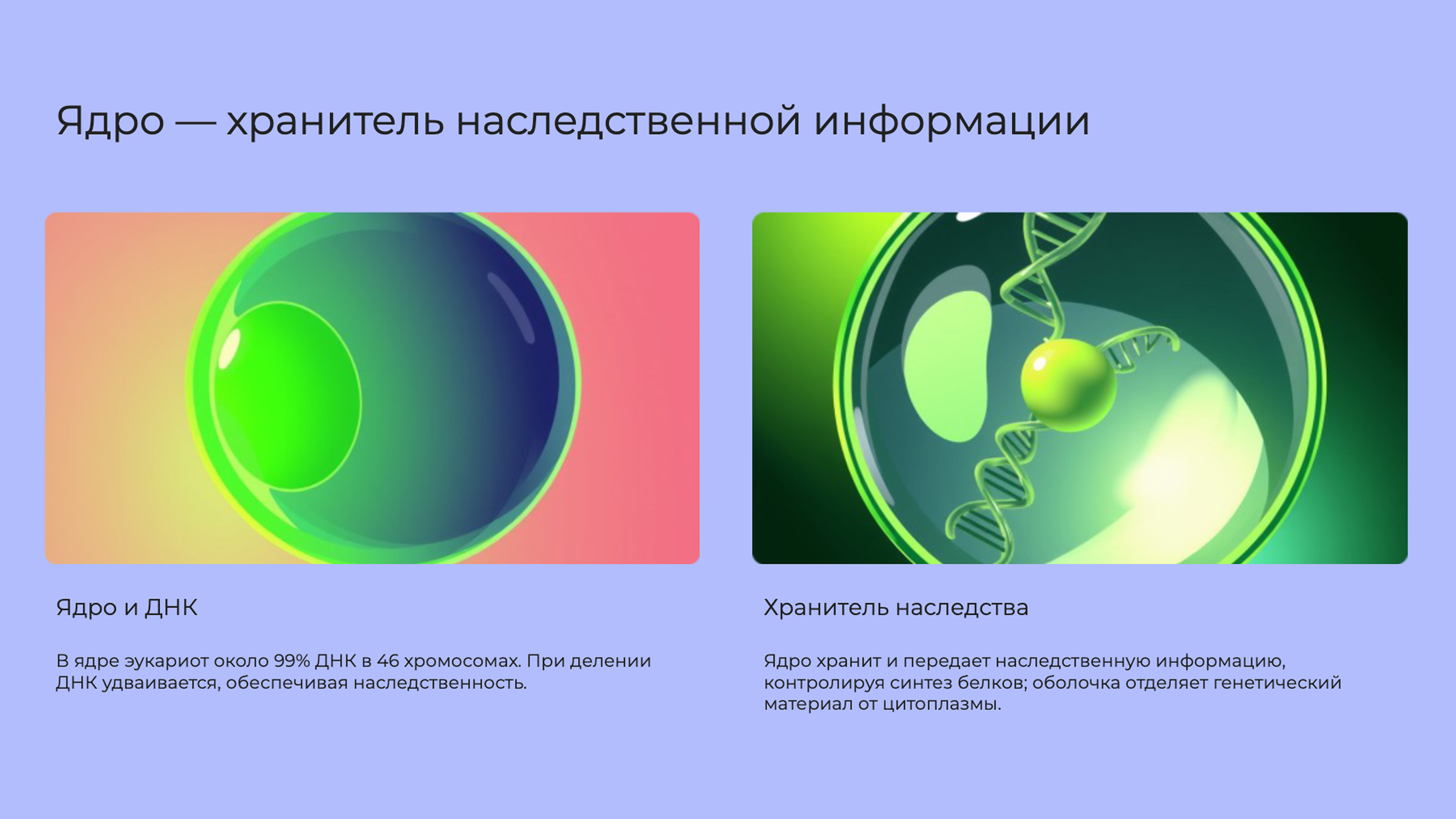 Ядро — хранитель наследственной информации

Ядро и ДНК

В ядре эукариот около 99% ДНК в 46 хромосомах. При делении ДНК удваивается, обеспечивая наследственность.

Хранитель наследства

Ядро хранит и передает наследственную информацию, контролируя синтез белков; оболочка отделяет генетический материал от цитоплазмы.